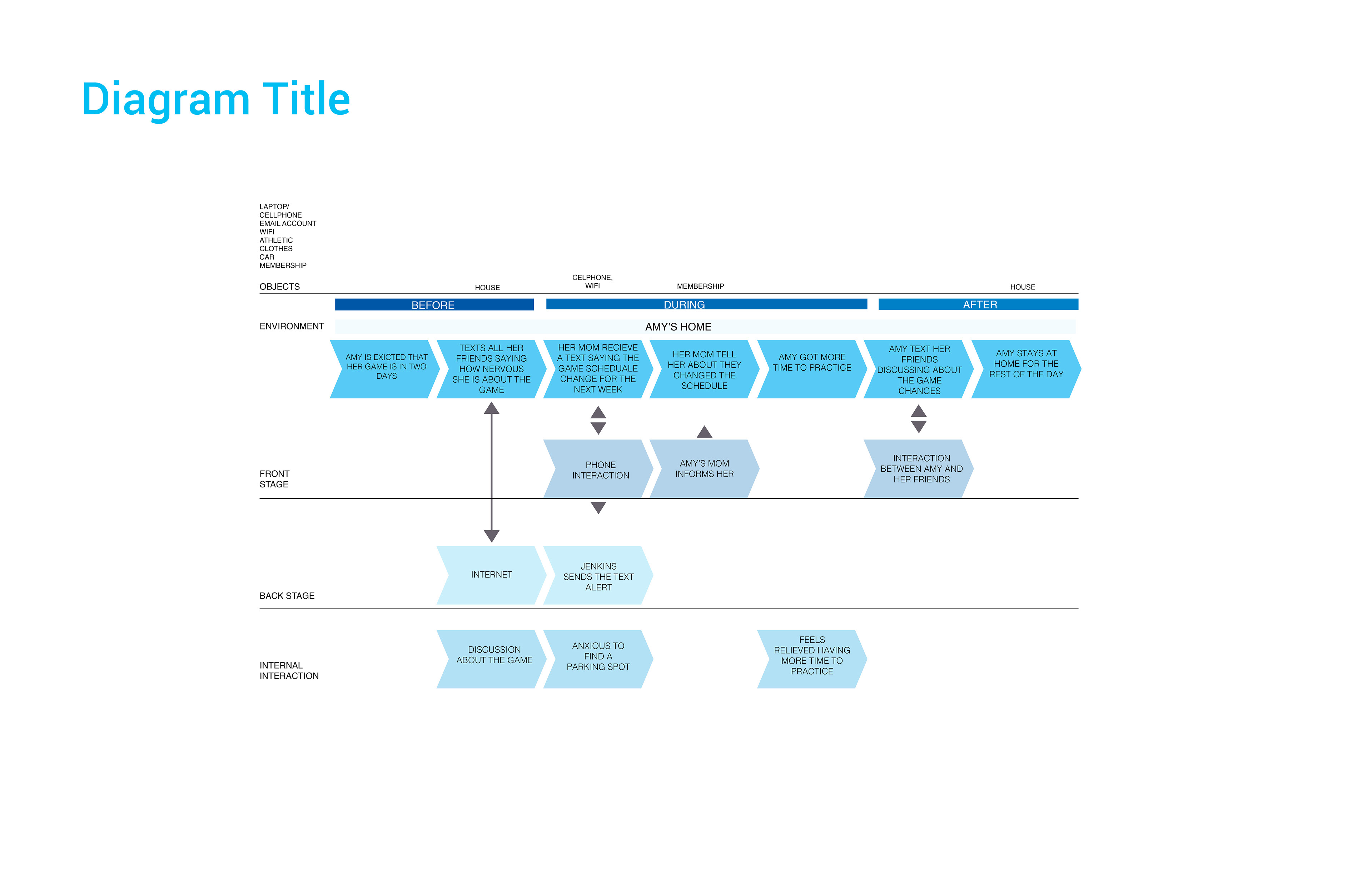 Diagram Title

LAPTOP/
CELLPHONE
EMAIL ACCOUNT
WIFI
ATHLETIC
CLOTHES
CAR
MEMBERSHIP

OBJECTS

HOUSE

CELPHONE,
WIFI

MEMBERSHIP

HOUSE

BEFORE

DURING

AFTER

ENVIRONMENT

AMY'S HOME

AMY IS EXICTED THAT HER GAME IS IN TWO DAYS

TEXTS ALL HER FRIENDS SAYING HOW NERVOUS SHE IS ABOUT THE GAME

HER MOM RECIEVE A TEXT SAYING THE GAME SCHEDUALE CHANGE FOR THE NEXT WEEK

HER MOM TELL HER ABOUT THEY CHANGED THE SCHEDULE

AMY GOT MORE TIME TO PRACTICE

AMY TEXT HER FRIENDS DISCUSSING ABOUT THE GAME CHANGES

AMY STAYS AT HOME FOR THE REST OF THE DAY

FRONT
STAGE

PHONE INTERACTION

AMY'S MOM INFORMS HER

INTERACTION BETWEEN AMY AND HER FRIENDS

BACK STAGE

INTERNET

JENKINS SENDS THE TEXT ALERT

INTERNAL
INTERACTION

DISCUSSION ABOUT THE GAME

ANXIOUS TO FIND A PARKING SPOT

FEELS RELIEVED HAVING MORE TIME TO PRACTICE